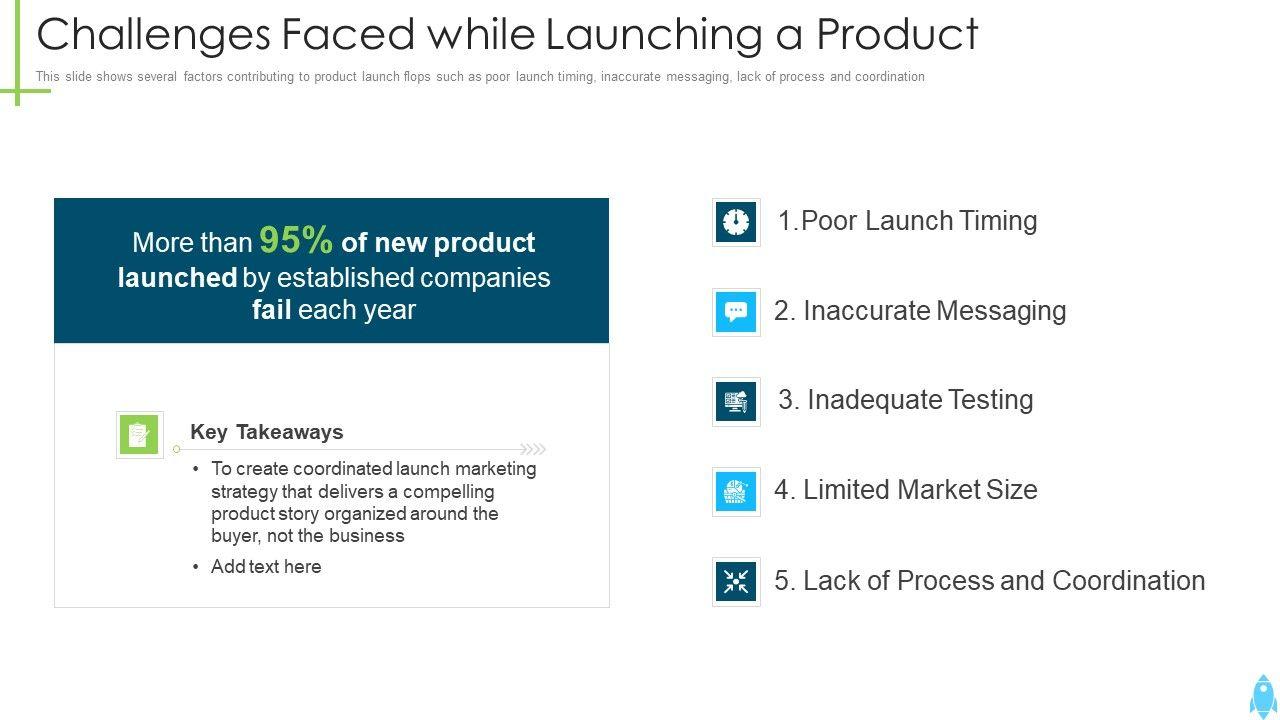 Challenges Faced while Launching a Product

This slide shows several factors contributing to product launch flops such as poor launch timing, inaccurate messaging, lack of process and coordination

More than 95% of new product launched by established companies fail each year

Key Takeaways

• To create coordinated launch marketing strategy that delivers a compelling product story organized around the buyer, not the business

• Add text here

1.Poor Launch Timing

2. Inaccurate Messaging

3. Inadequate Testing

4. Limited Market Size

5. Lack of Process and Coordination